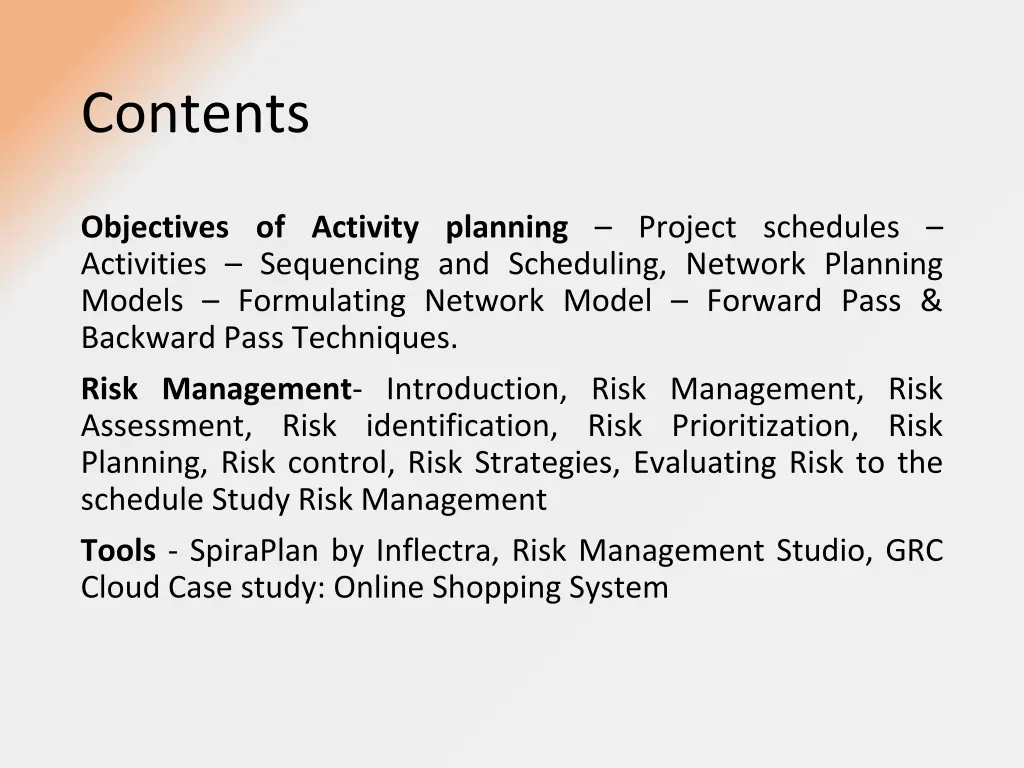 Contents

Objectives of Activity planning – Project schedules – Activities – Sequencing and Scheduling, Network Planning Models – Formulating Network Model – Forward Pass & Backward Pass Techniques.

Risk Management- Introduction, Risk Management, Risk Assessment, Risk identification, Risk Prioritization, Risk Planning, Risk control, Risk Strategies, Evaluating Risk to the schedule Study Risk Management

Tools - SpiraPlan by Inflectra, Risk Management Studio, GRC Cloud Case study: Online Shopping System